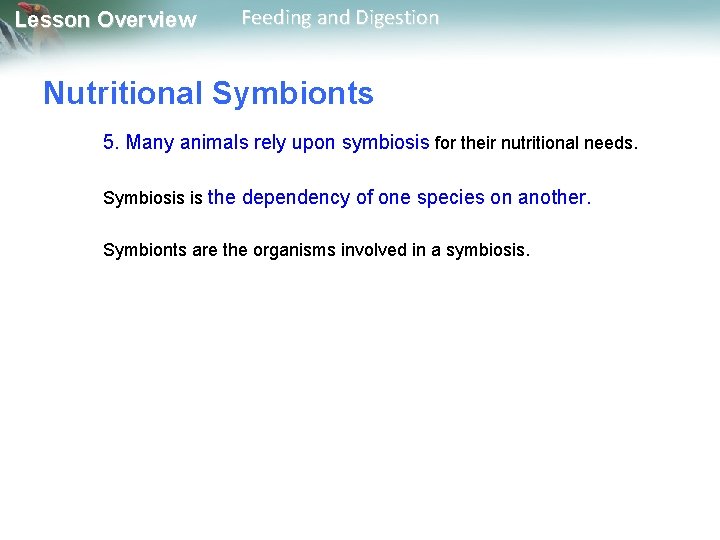 Lesson Overview Feeding and Digestion

Nutritional Symbionts

5. Many animals rely upon symbiosis for their nutritional needs.

Symbiosis is the dependency of one species on another.

Symbionts are the organisms involved in a symbiosis.